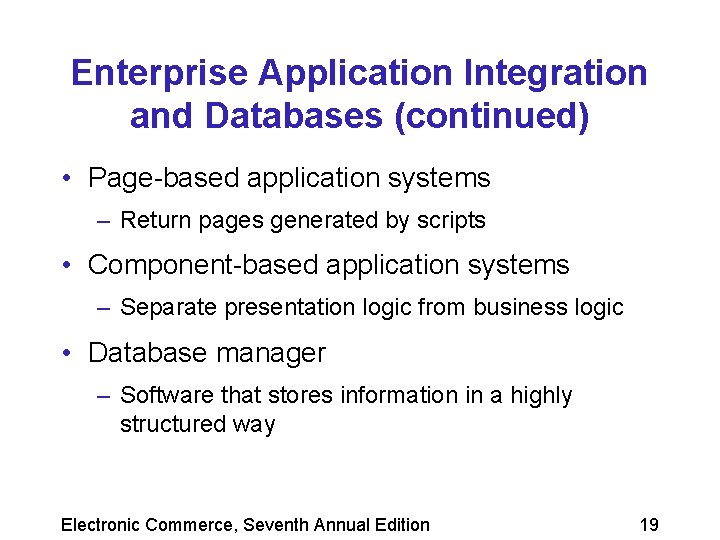 Enterprise Application Integration and Databases (continued)

• Page-based application systems
– Return pages generated by scripts

• Component-based application systems
– Separate presentation logic from business logic

• Database manager
– Software that stores information in a highly structured way

Electronic Commerce, Seventh Annual Edition

19